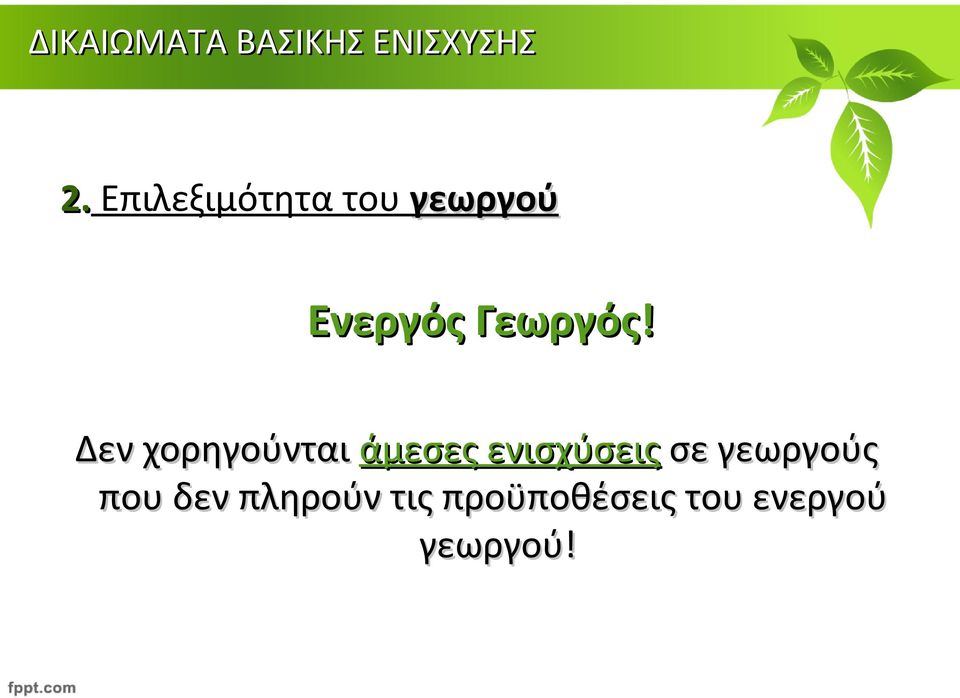 ΔΙΚΑΙΩΜΑΤΑ ΒΑΣΙΚΗΣ ΕΝΙΣΧΥΣΗΣ

2. Επιλεξιμότητα του γεωργού

Ενεργός Γεωργός!

Δεν χορηγούνται άμεσες ενισχύσεις σε γεωργούς που δεν πληρούν τις προϋποθέσεις του ενεργού γεωργού!

fppt.com